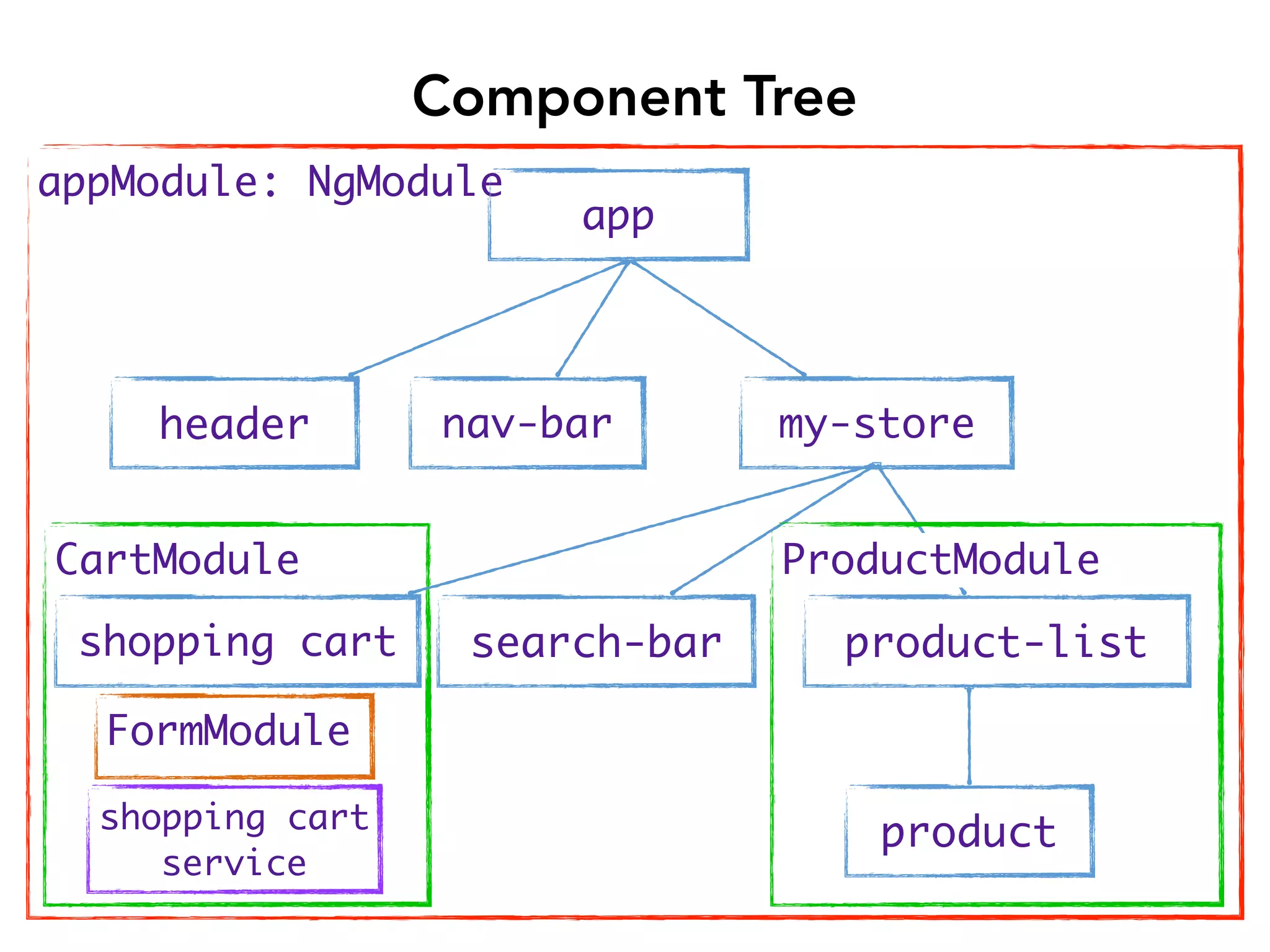 Component Tree

appModule: NgModule

app

header

nav-bar

my-store

CartModule

shopping cart

FormModule

shopping cart service

search-bar

ProductModule

product-list

product